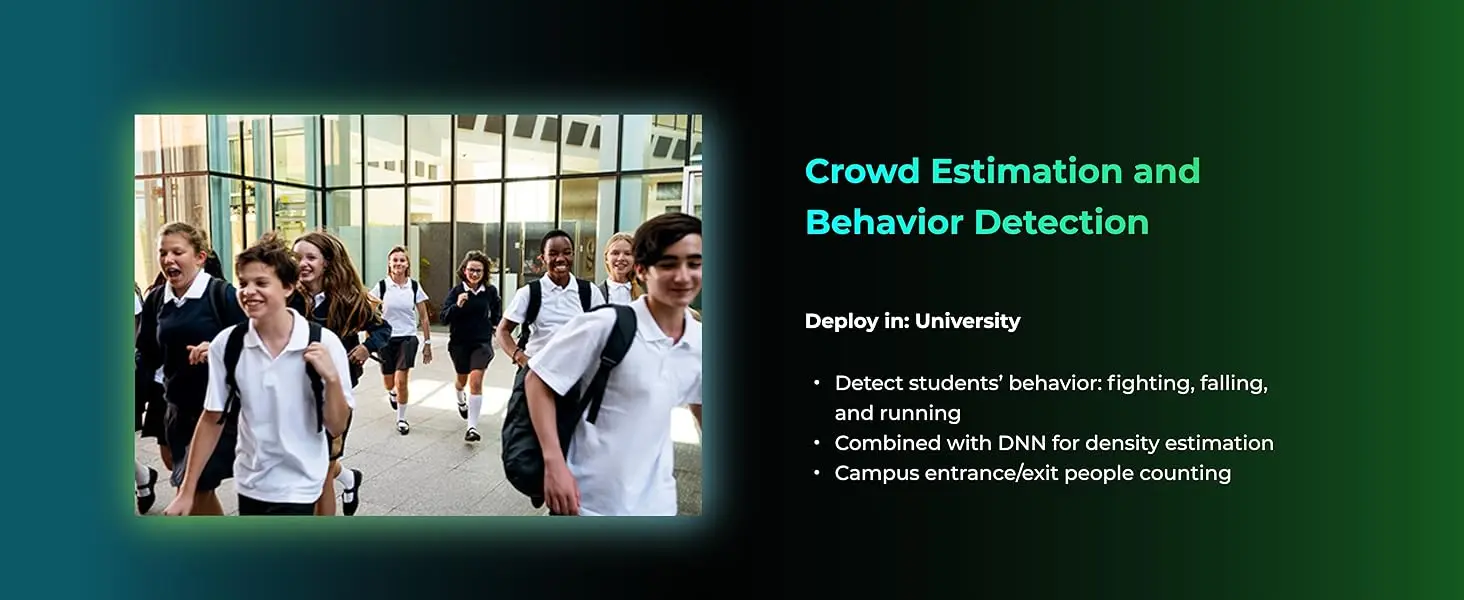 Crowd Estimation and Behavior Detection

Deploy in: University

• Detect students' behavior: fighting, falling, and running
• Combined with DNN for density estimation
• Campus entrance/exit people counting